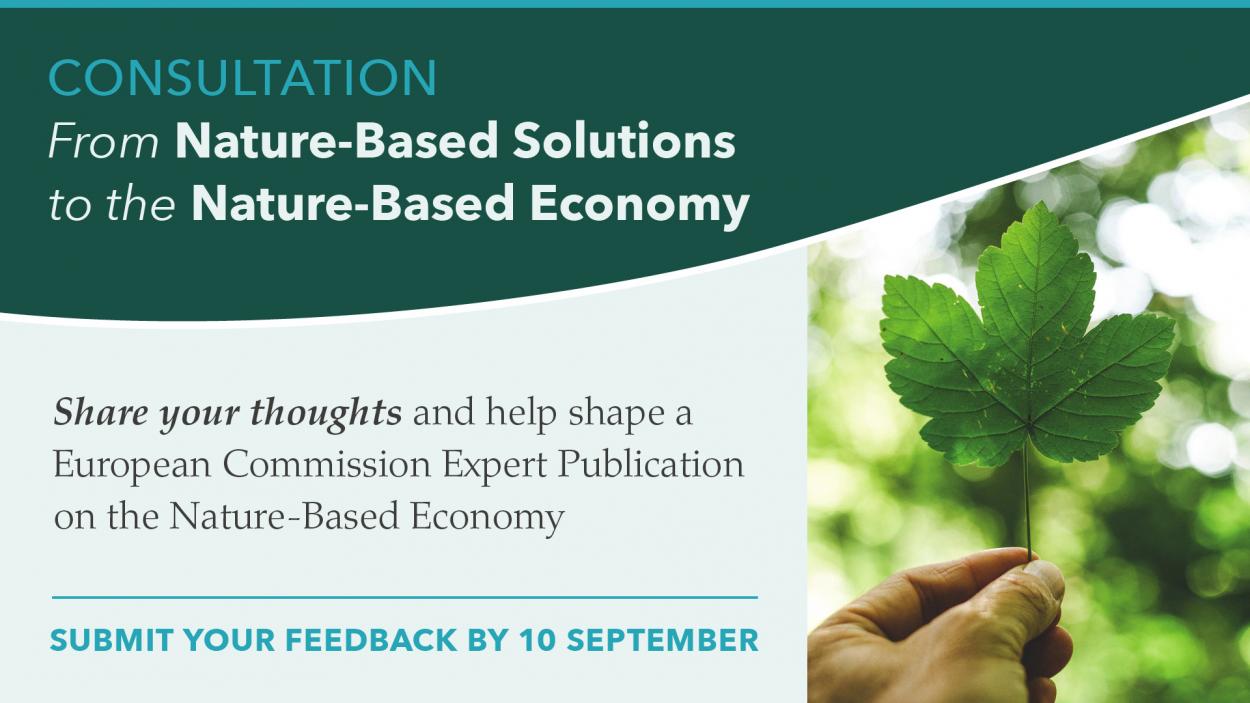 CONSULTATION
From Nature-Based Solutions to the Nature-Based Economy

Share your thoughts and help shape a European Commission Expert Publication on the Nature-Based Economy

SUBMIT YOUR FEEDBACK BY 10 SEPTEMBER